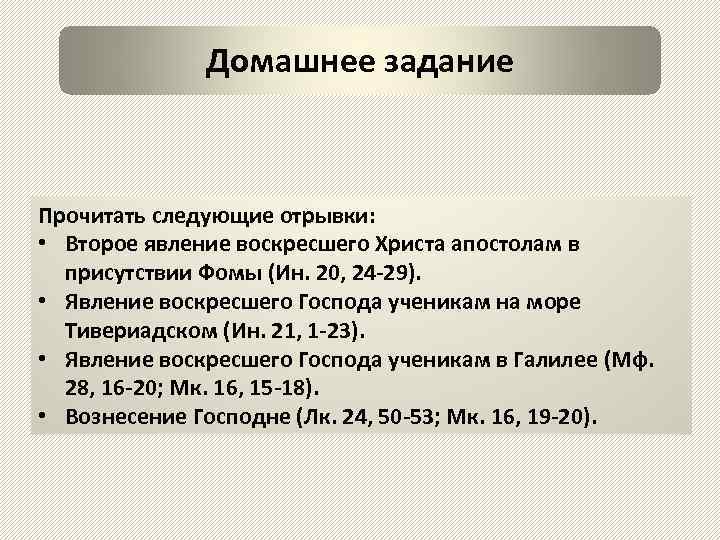 Домашнее задание

Прочитать следующие отрывки:
• Второе явление воскресшего Христа апостолам в присутствии Фомы (Ин. 20, 24-29).
• Явление воскресшего Господа ученикам на море Тивериадском (Ин. 21, 1-23).
• Явление воскресшего Господа ученикам в Галилее (Мф. 28, 16-20; Мк. 16, 15-18).
• Вознесение Господне (Лк. 24, 50-53; Мк. 16, 19-20).